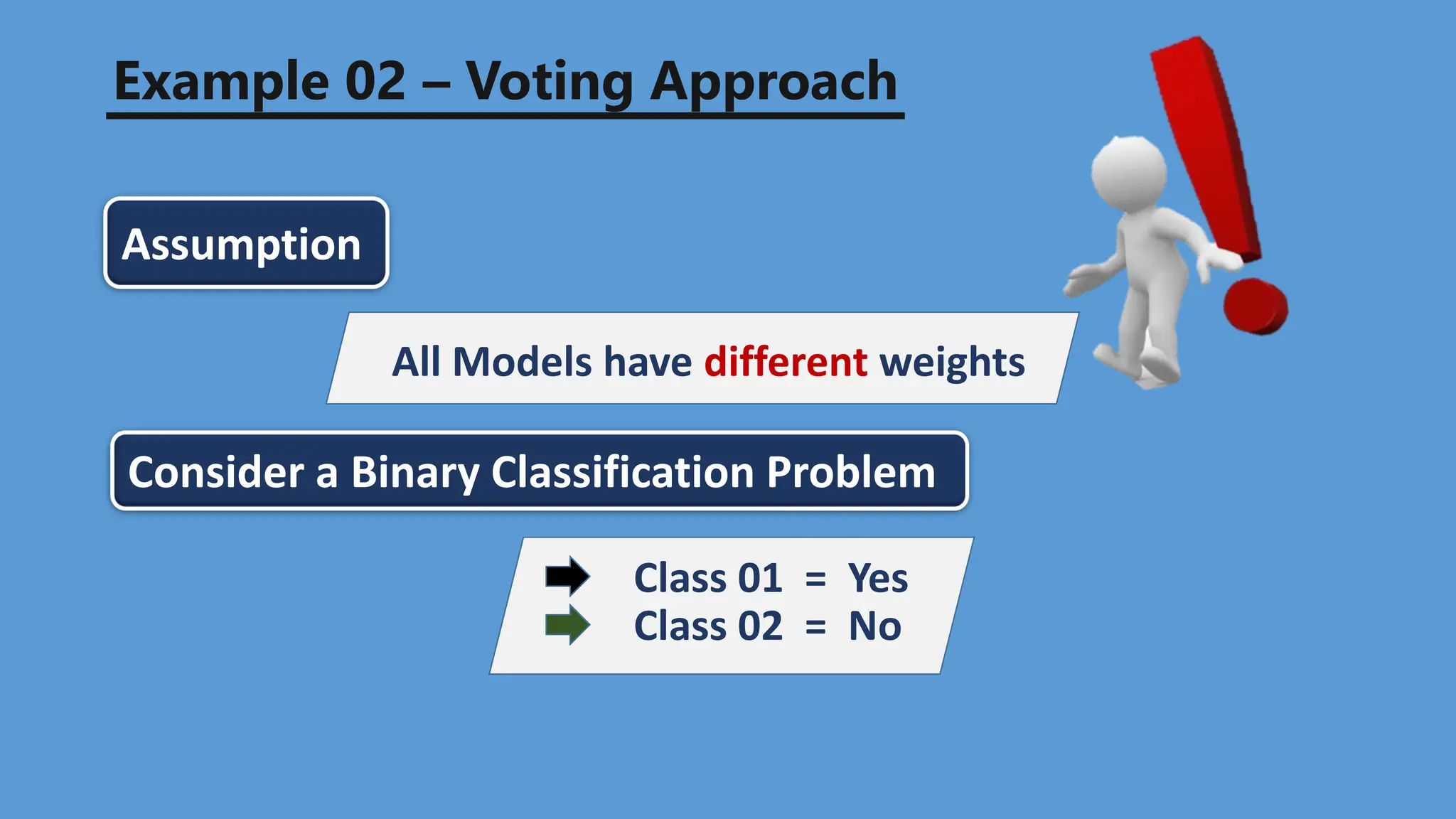 Example 02 – Voting Approach

Assumption

All Models have different weights

Consider a Binary Classification Problem

Class 01 = Yes
Class 02 = No